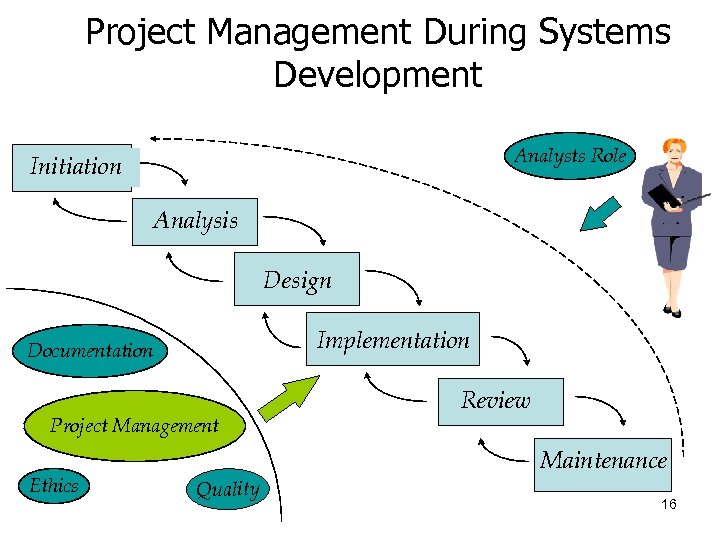 Project Management During Systems Development

Initiation

Analysis

Design

Implementation

Review

Maintenance

Analysts Role

Documentation

Project Management

Ethics

Quality

16